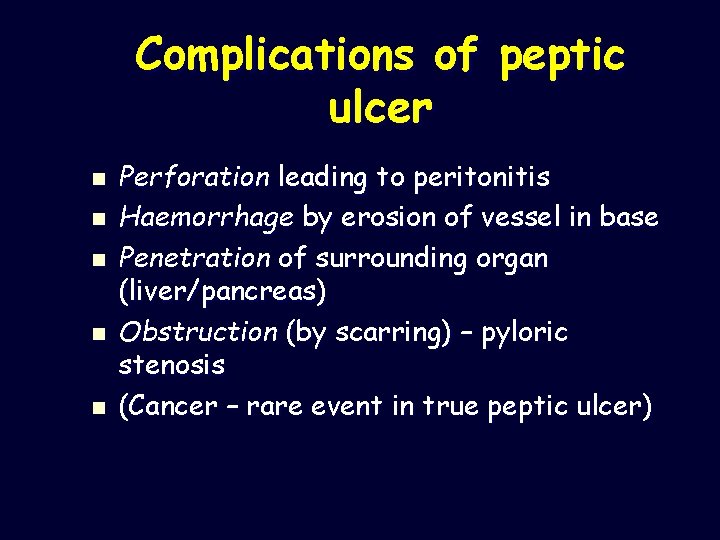 Complications of peptic ulcer

- Perforation leading to peritonitis
- Haemorrhage by erosion of vessel in base
- Penetration of surrounding organ (liver/pancreas)
- Obstruction (by scarring) – pyloric stenosis
- (Cancer – rare event in true peptic ulcer)